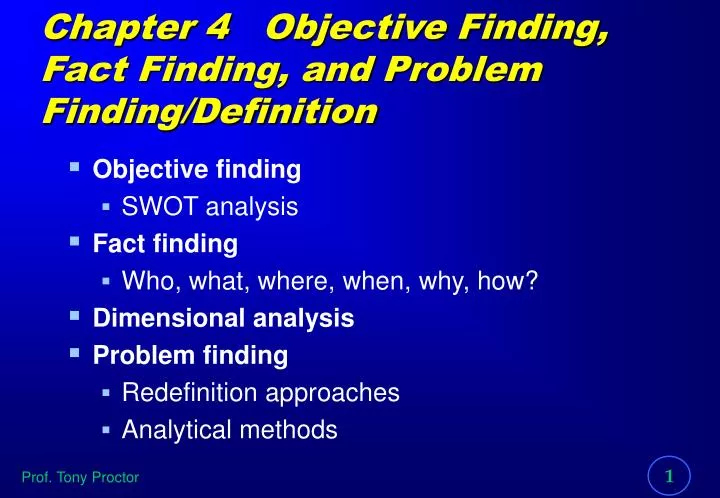 Chapter 4 Objective Finding, Fact Finding, and Problem Finding/Definition

- Objective finding
  - SWOT analysis
- Fact finding
  - Who, what, where, when, why, how?
- Dimensional analysis
- Problem finding
  - Redefinition approaches
  - Analytical methods

Prof. Tony Proctor

1